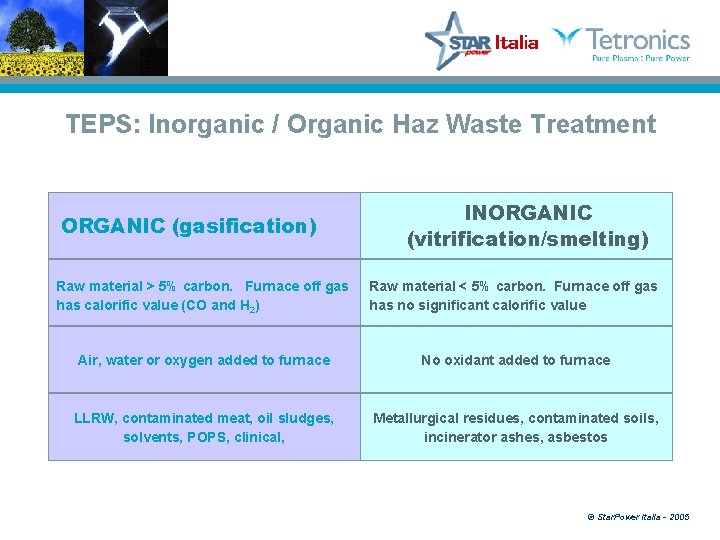 STAR power Italia

Tetronics
Pure Plasma : Pure Power

TEPS: Inorganic / Organic Haz Waste Treatment

| ORGANIC (gasification) | INORGANIC (vitrification/smelting) |
|---|---|
| Raw material > 5% carbon. Furnace off gas has calorific value (CO and $H_2$) | Raw material < 5% carbon. Furnace off gas has no significant calorific value |
| Air, water or oxygen added to furnace | No oxidant added to furnace |
| LLRW, contaminated meat, oil sludges, solvents, POPS, clinical, | Metallurgical residues, contaminated soils, incinerator ashes, asbestos |

© StarPower Italia - 2005